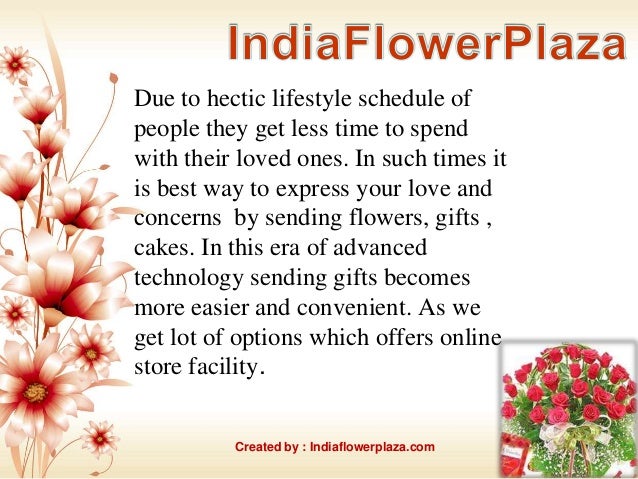 IndiaFlowerPlaza

Due to hectic lifestyle schedule of people they get less time to spend with their loved ones. In such times it is best way to express your love and concerns  by sending flowers, gifts , cakes. In this era of advanced technology sending gifts becomes more easier and convenient. As we get lot of options which offers online store facility.

Created by : Indiaflowerplaza.com